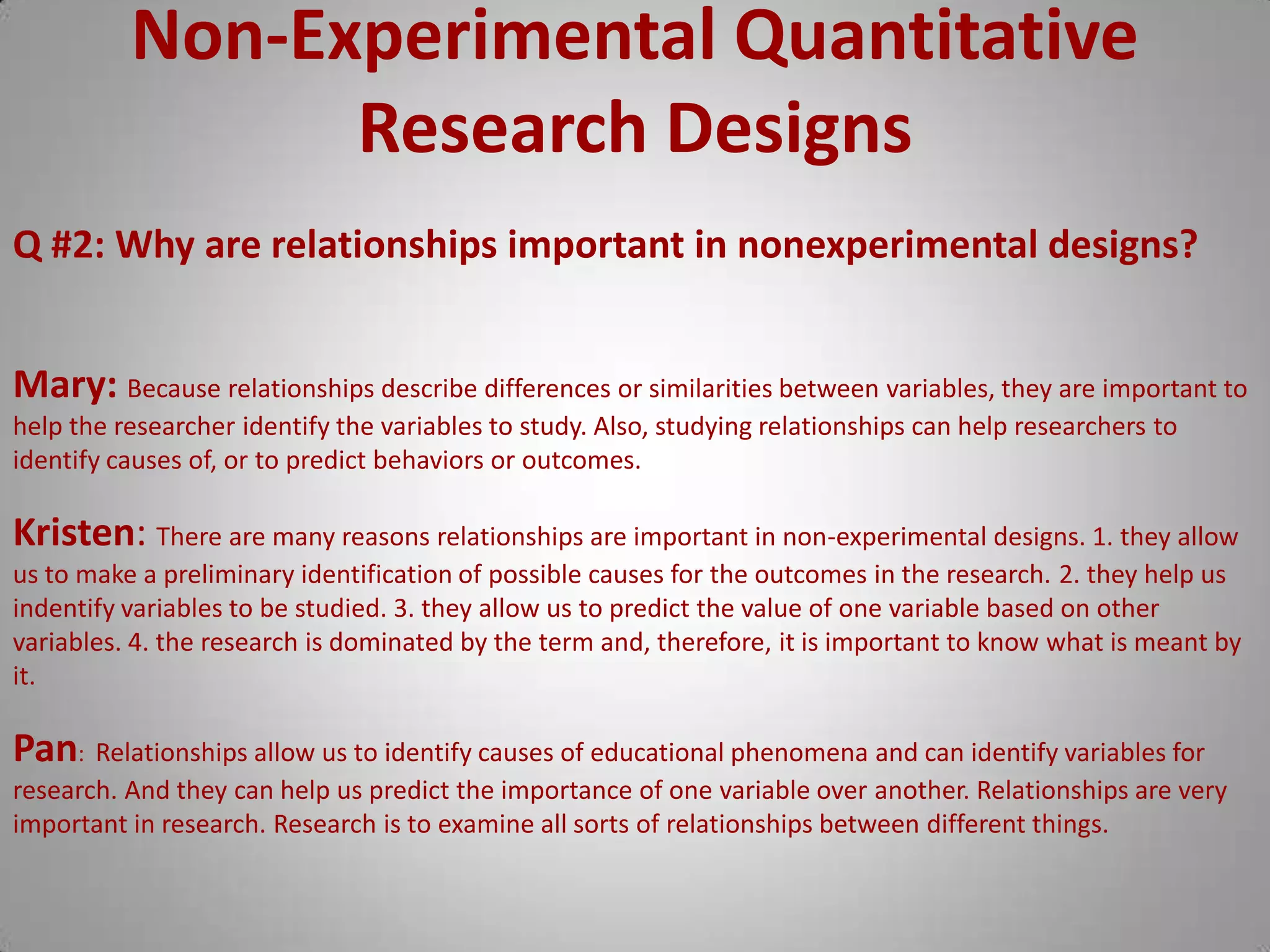 Non-Experimental Quantitative Research Designs

Q #2: Why are relationships important in nonexperimental designs?

Mary: Because relationships describe differences or similarities between variables, they are important to help the researcher identify the variables to study. Also, studying relationships can help researchers to identify causes of, or to predict behaviors or outcomes.

Kristen: There are many reasons relationships are important in non-experimental designs. 1. they allow us to make a preliminary identification of possible causes for the outcomes in the research. 2. they help us indentify variables to be studied. 3. they allow us to predict the value of one variable based on other variables. 4. the research is dominated by the term and, therefore, it is important to know what is meant by it.

Pan: Relationships allow us to identify causes of educational phenomena and can identify variables for research. And they can help us predict the importance of one variable over another. Relationships are very important in research. Research is to examine all sorts of relationships between different things.